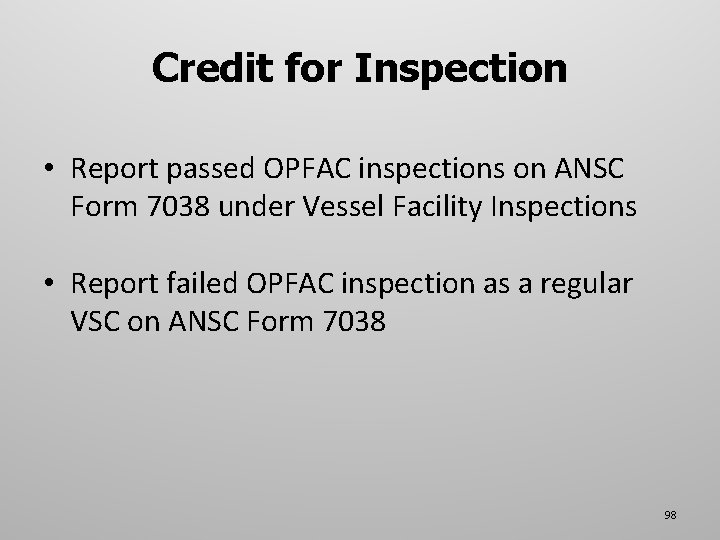 Credit for Inspection

• Report passed OPFAC inspections on ANSC Form 7038 under Vessel Facility Inspections

• Report failed OPFAC inspection as a regular VSC on ANSC Form 7038

98